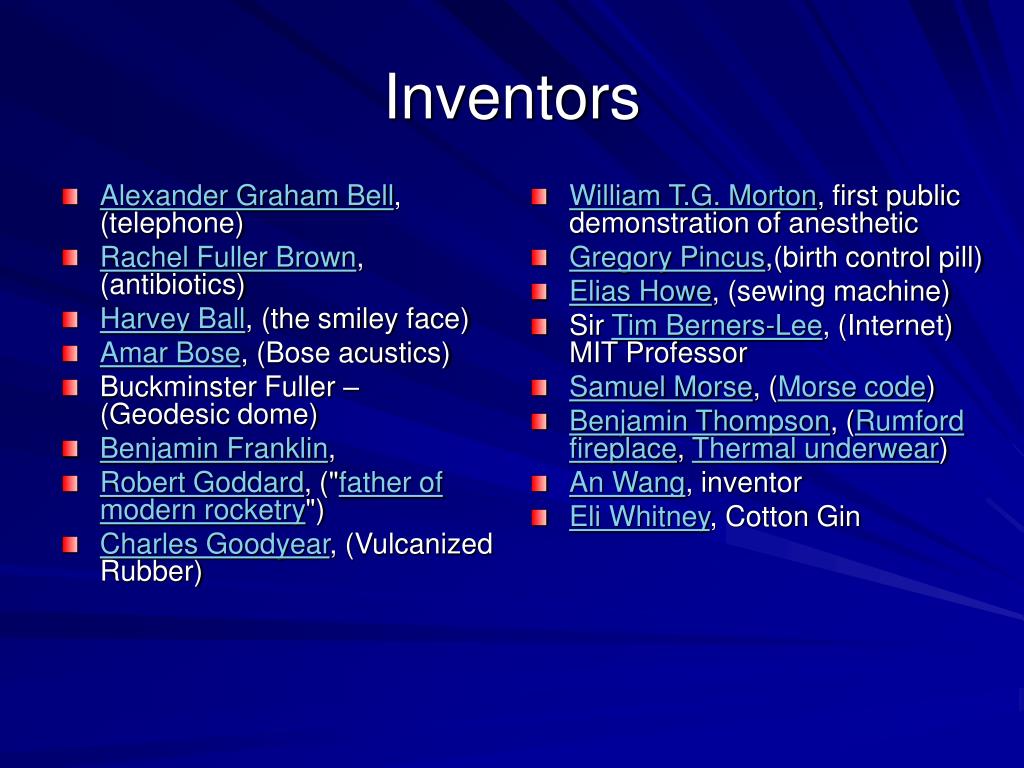 Inventors

Alexander Graham Bell, (telephone)
Rachel Fuller Brown, (antibiotics)
Harvey Ball, (the smiley face)
Amar Bose, (Bose acustics)
Buckminster Fuller – (Geodesic dome)
Benjamin Franklin,
Robert Goddard, ("father of modern rocketry")
Charles Goodyear, (Vulcanized Rubber)

William T.G. Morton, first public demonstration of anesthetic
Gregory Pincus,(birth control pill)
Elias Howe, (sewing machine)
Sir Tim Berners-Lee, (Internet) MIT Professor
Samuel Morse, (Morse code)
Benjamin Thompson, (Rumford fireplace, Thermal underwear)
An Wang, inventor
Eli Whitney, Cotton Gin